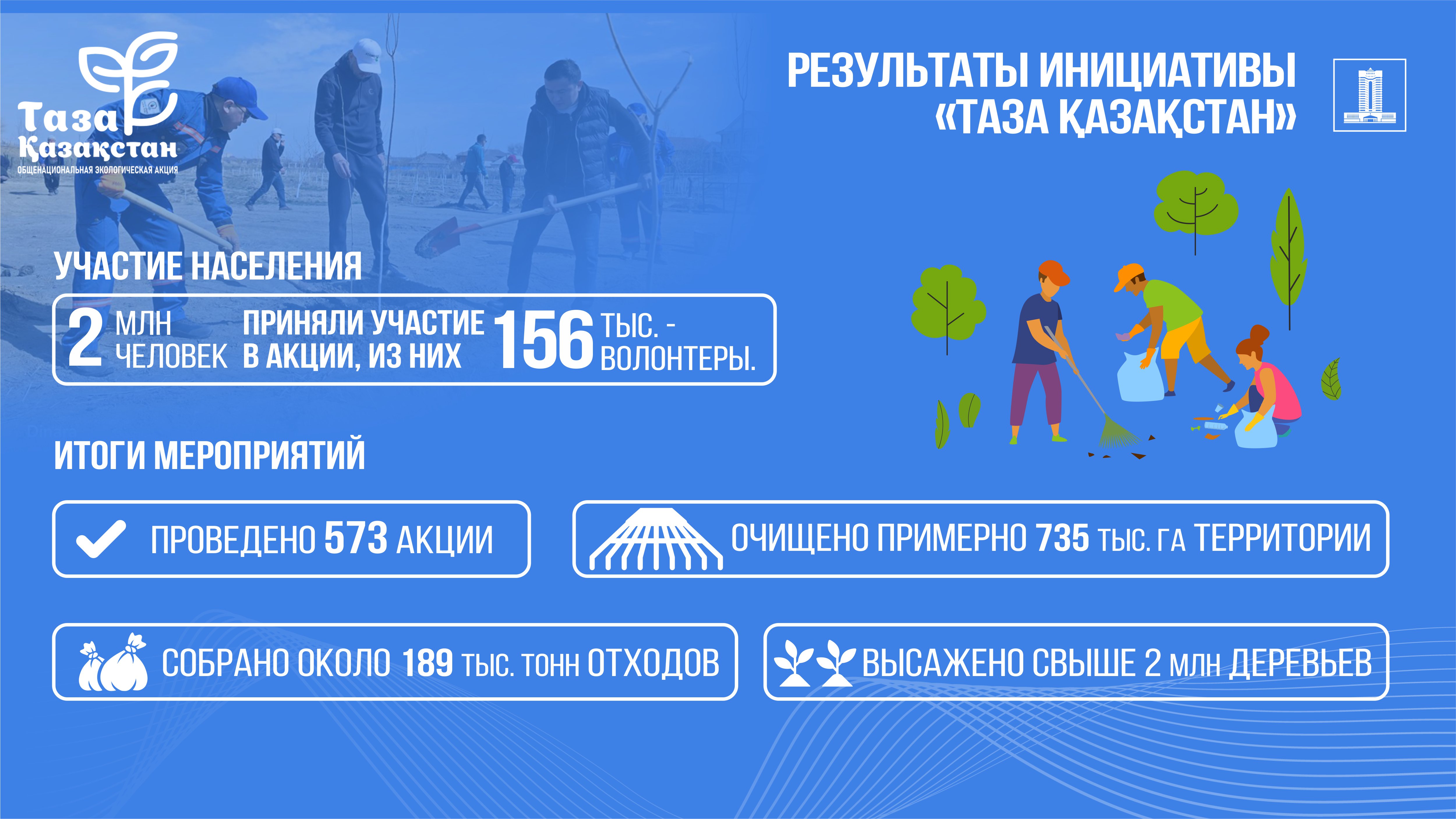 Таза Қазақстан
ОБЩЕНАЦИОНАЛЬНАЯ ЭКОЛОГИЧЕСКАЯ АКЦИЯ

РЕЗУЛЬТАТЫ ИНИЦИАТИВЫ «ТАЗА ҚАЗАҚСТАН»

УЧАСТИЕ НАСЕЛЕНИЯ

2 МЛН ЧЕЛОВЕК ПРИНЯЛИ УЧАСТИЕ В АКЦИИ, ИЗ НИХ 156 ТЫС. - ВОЛОНТЕРЫ.

ИТОГИ МЕРОПРИЯТИЙ

ПРОВЕДЕНО 573 АКЦИИ

ОЧИЩЕНО ПРИМЕРНО 735 ТЫС. ГА ТЕРРИТОРИИ

СОБРАНО ОКОЛО 189 ТЫС. ТОНН ОТХОДОВ

ВЫСАЖЕНО СВЫШЕ 2 МЛН ДЕРЕВЬЕВ